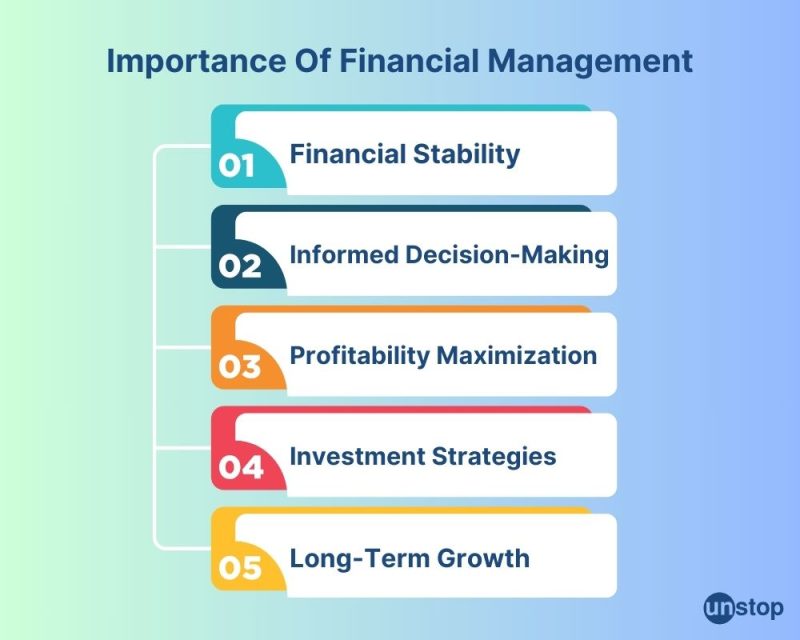 Importance Of Financial Management

01 Financial Stability

02 Informed Decision-Making

03 Profitability Maximization

04 Investment Strategies

05 Long-Term Growth

unstop